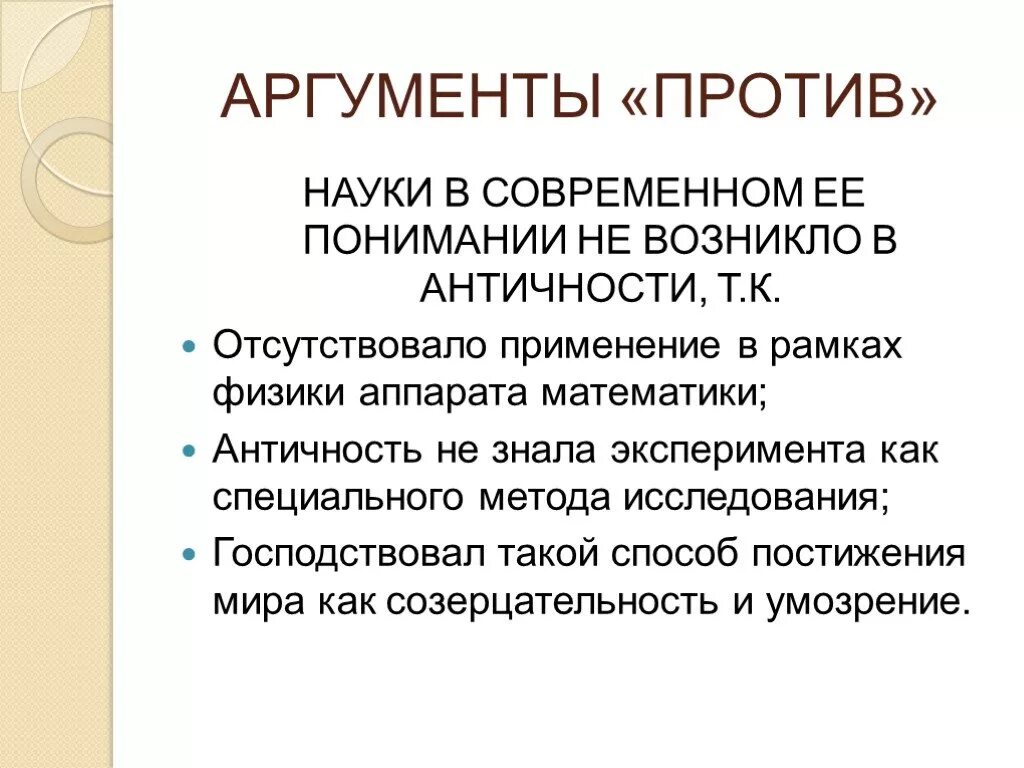 АРГУМЕНТЫ «ПРОТИВ»

НАУКИ В СОВРЕМЕННОМ ЕЕ ПОНИМАНИИ НЕ ВОЗНИКЛО В АНТИЧНОСТИ, Т.К.

- Отсутствовало применение в рамках физики аппарата математики;
- Античность не знала эксперимента как специального метода исследования;
- Господствовал такой способ постижения мира как созерцательность и умозрение.